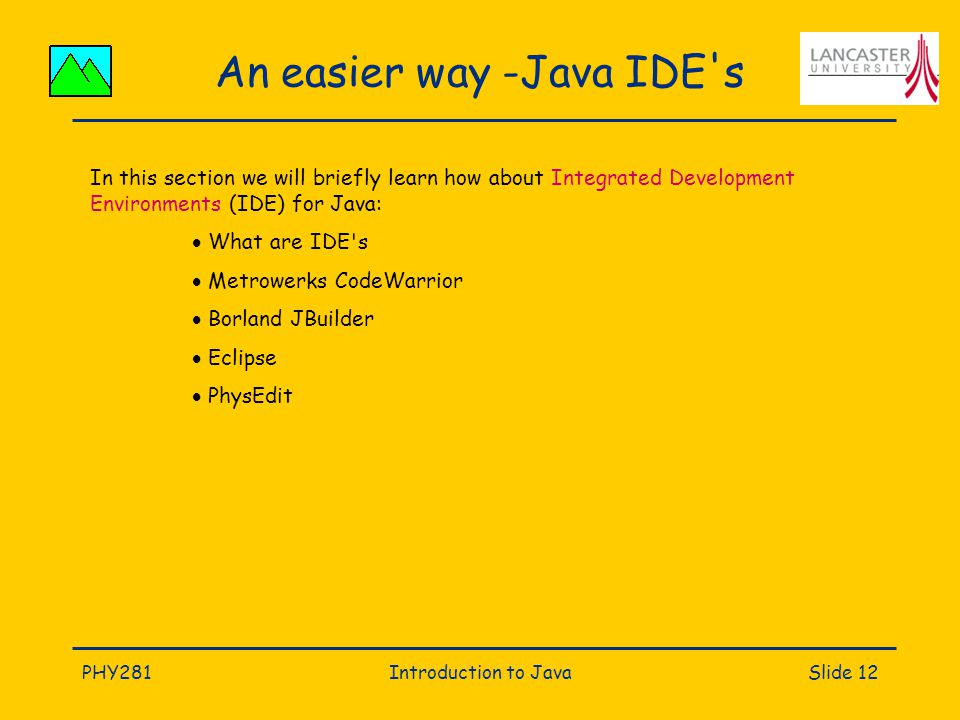 An easier way -Java IDE's

LANCASTER UNIVERSITY

In this section we will briefly learn how about Integrated Development Environments (IDE) for Java:

• What are IDE's

• Metrowerks CodeWarrior

• Borland JBuilder

• Eclipse

• PhysEdit

PHY281

Introduction to Java

Slide 12